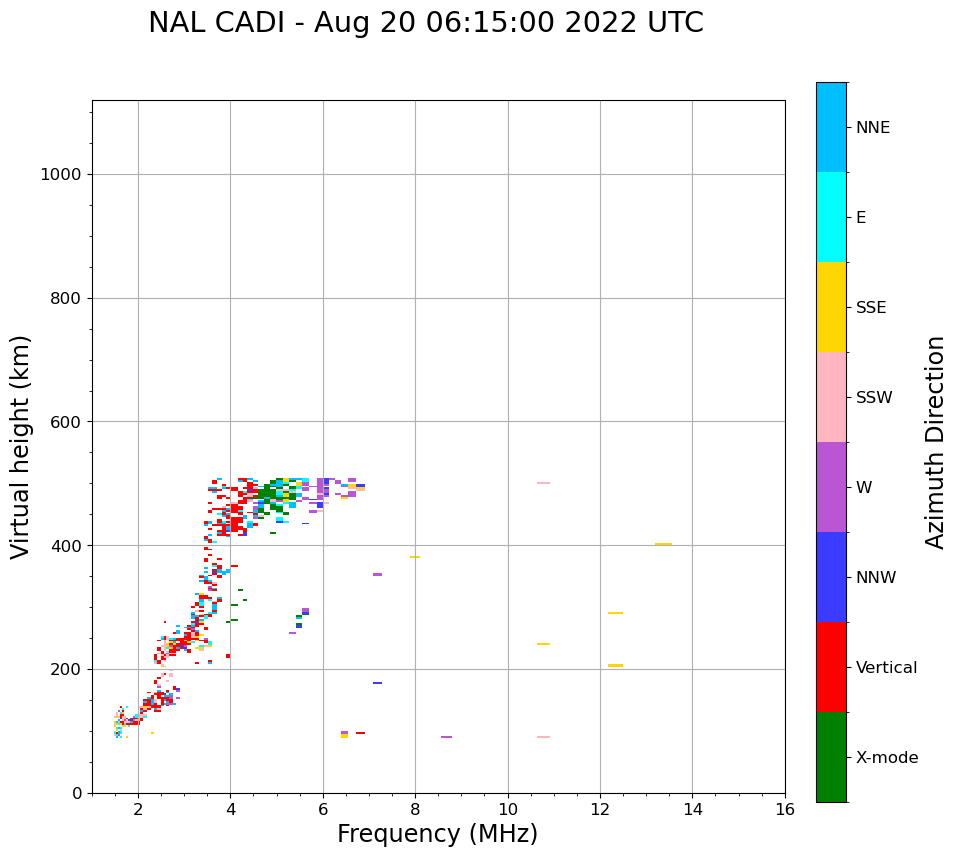 NAL CADI - Aug 20 06:15:00 2022 UTC

Virtual height (km)

1000
800
600
400
200
0

2
4
6
8
10
12
14
16

Frequency (MHz)

NNE
E
SSE
SSW
W
NNW
Vertical
X-mode

Azimuth Direction